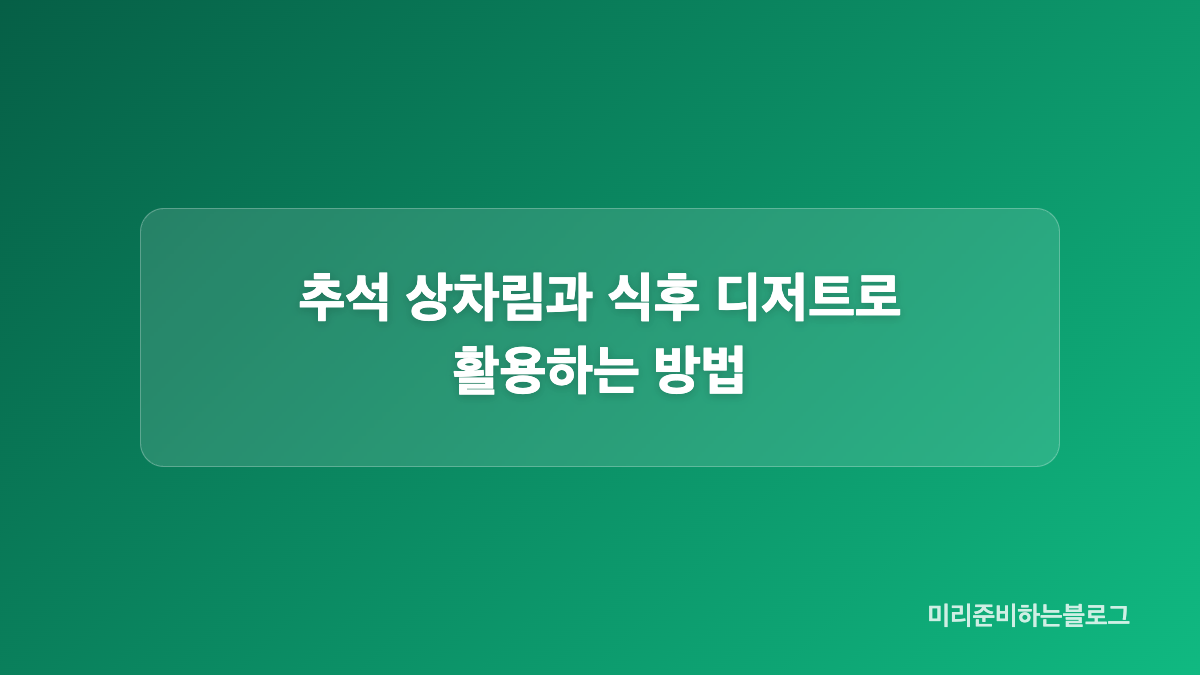 추석 상차림과 식후 디저트로 활용하는 방법

미리준비하는블로그